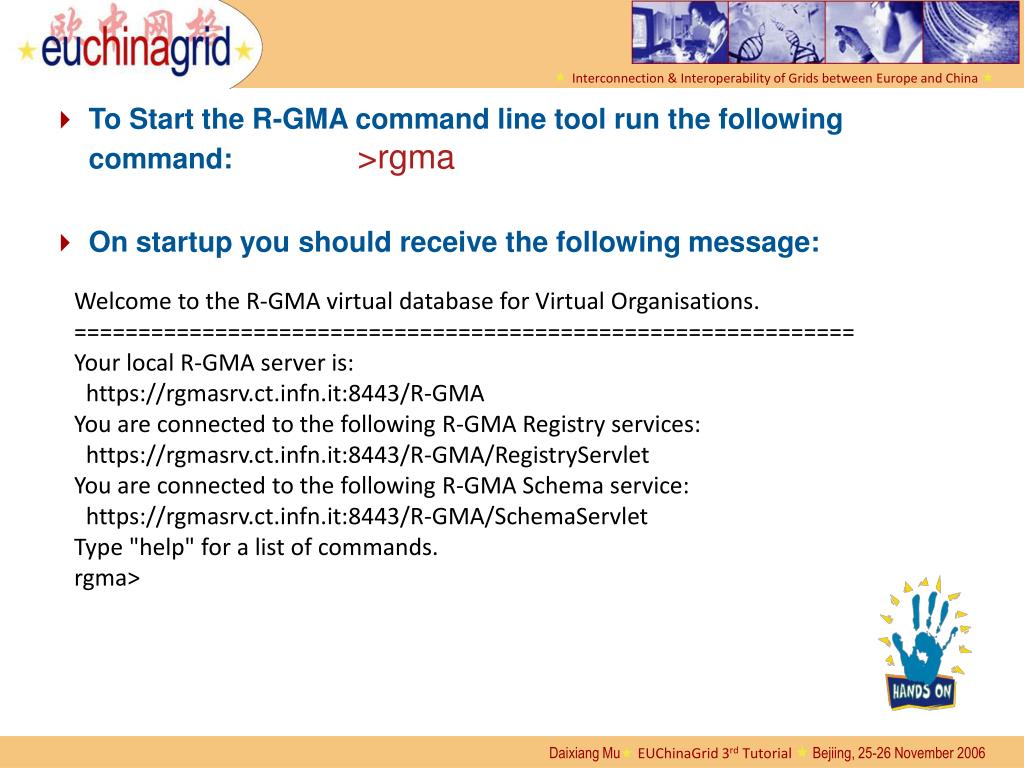 欧中网格
euchinagrid

Interconnection & Interoperability of Grids between Europe and China

To Start the R-GMA command line tool run the following command: >rgma

On startup you should receive the following message:

Welcome to the R-GMA virtual database for Virtual Organisations.
================================================================
Your local R-GMA server is:
https://rgmasrv.ct.infn.it:8443/R-GMA
You are connected to the following R-GMA Registry services:
https://rgmasrv.ct.infn.it:8443/R-GMA/RegistryServlet
You are connected to the following R-GMA Schema service:
https://rgmasrv.ct.infn.it:8443/R-GMA/SchemaServlet
Type "help" for a list of commands.
rgma>

HANDS ON

Daixiang Mu EUChinaGrid 3$^{rd}$ Tutorial Bejiing, 25-26 November 2006